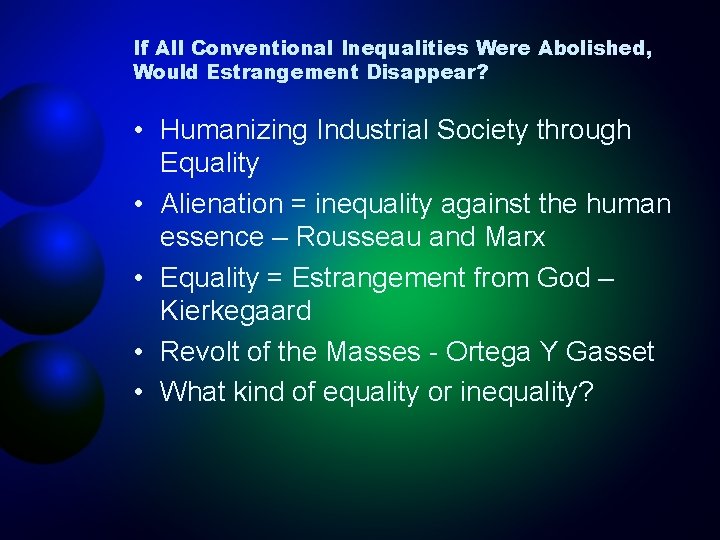 If All Conventional Inequalities Were Abolished, Would Estrangement Disappear?

• Humanizing Industrial Society through Equality
• Alienation = inequality against the human essence – Rousseau and Marx
• Equality = Estrangement from God – Kierkegaard
• Revolt of the Masses - Ortega Y Gasset
• What kind of equality or inequality?